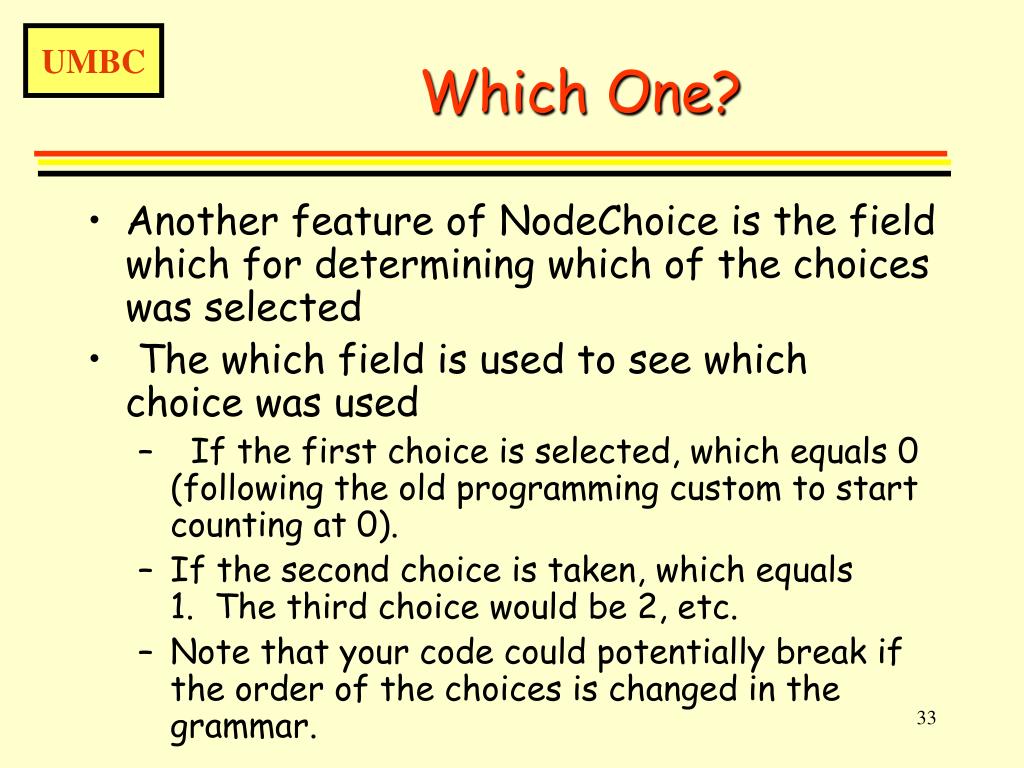 UMBC

Which One?

• Another feature of NodeChoice is the field which for determining which of the choices was selected

• The which field is used to see which choice was used

– If the first choice is selected, which equals 0 (following the old programming custom to start counting at 0).

– If the second choice is taken, which equals 1. The third choice would be 2, etc.

– Note that your code could potentially break if the order of the choices is changed in the grammar.

33